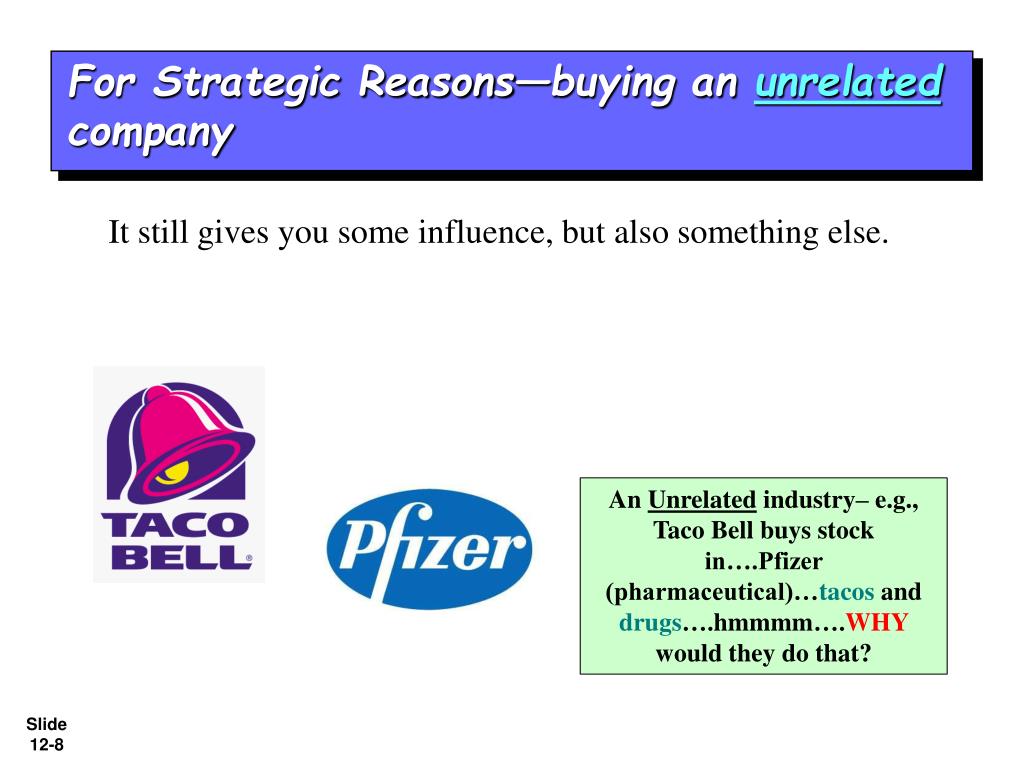 For Strategic Reasons—buying an unrelated company

It still gives you some influence, but also something else.

TACO BELL®

Pfizer

An Unrelated industry– e.g., Taco Bell buys stock in….Pfizer (pharmaceutical)…tacos and drugs….hmmmm….WHY would they do that?

Slide 12-8